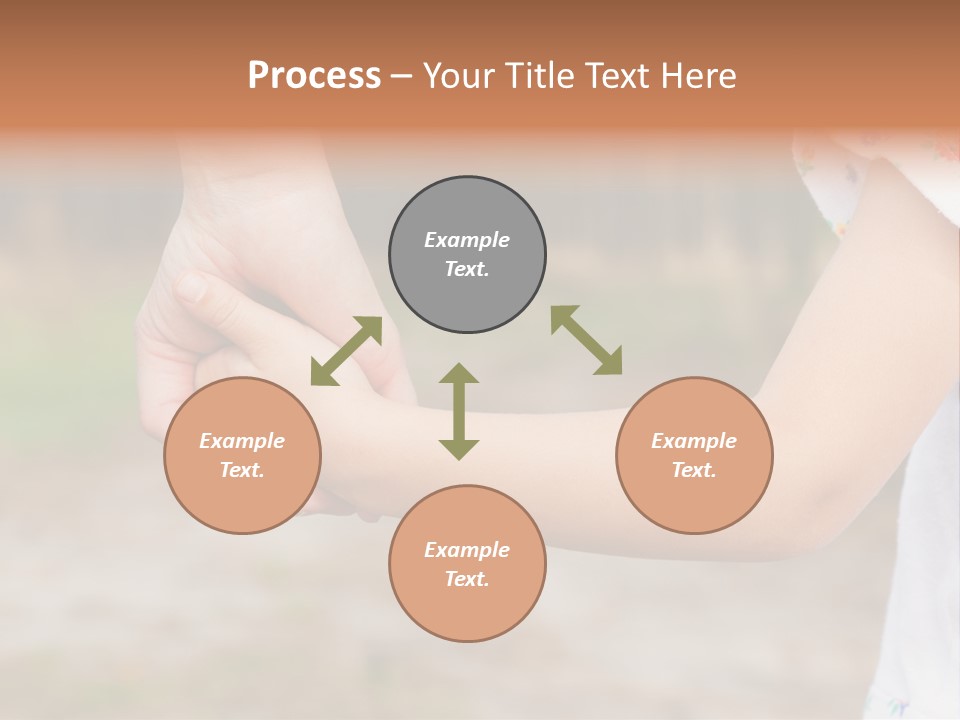 Process – Your Title Text Here

Example Text.

Example Text.

Example Text.

Example Text.